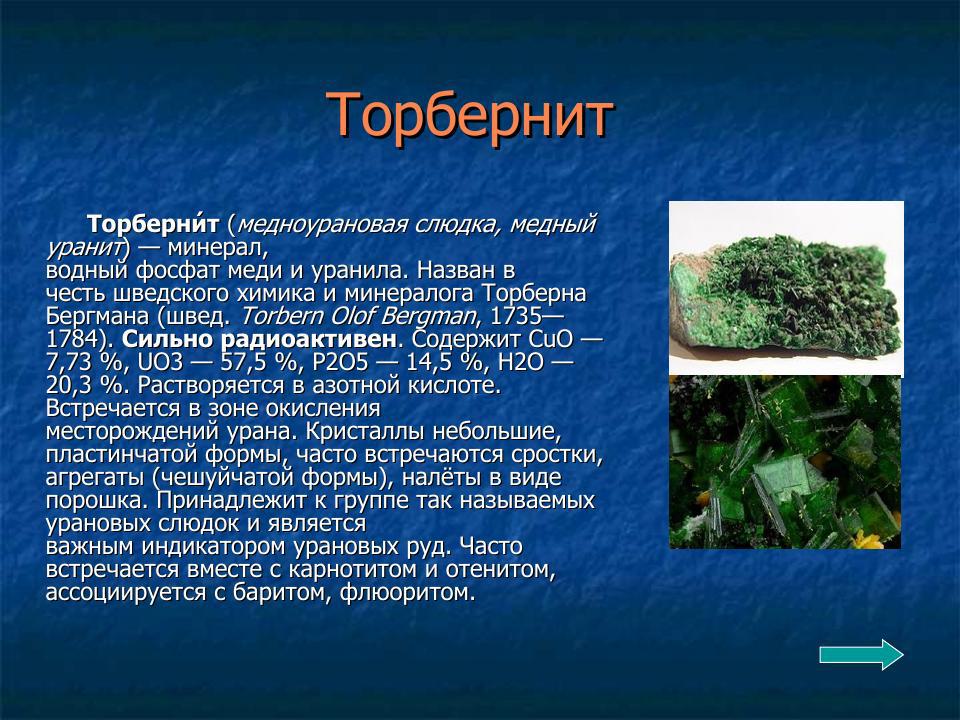 Торбернит

Торберни́т (медноурановая слюдка, медный уранит) — минерал, водный фосфат меди и уранила. Назван в честь шведского химика и минералога Торберна Бергмана (швед. Torbern Olof Bergman, 1735—1784). Сильно радиоактивен. Содержит CuO — 7,73 %, UO3 — 57,5 %, P2O5 — 14,5 %, H2O — 20,3 %. Растворяется в азотной кислоте. Встречается в зоне окисления месторождений урана. Кристаллы небольшие, пластинчатой формы, часто встречаются сростки, агрегаты (чешуйчатой формы), налёты в виде порошка. Принадлежит к группе так называемых урановых слюдок и является важным индикатором урановых руд. Часто встречается вместе с карнотитом и отенитом, ассоциируется с баритом, флюоритом.